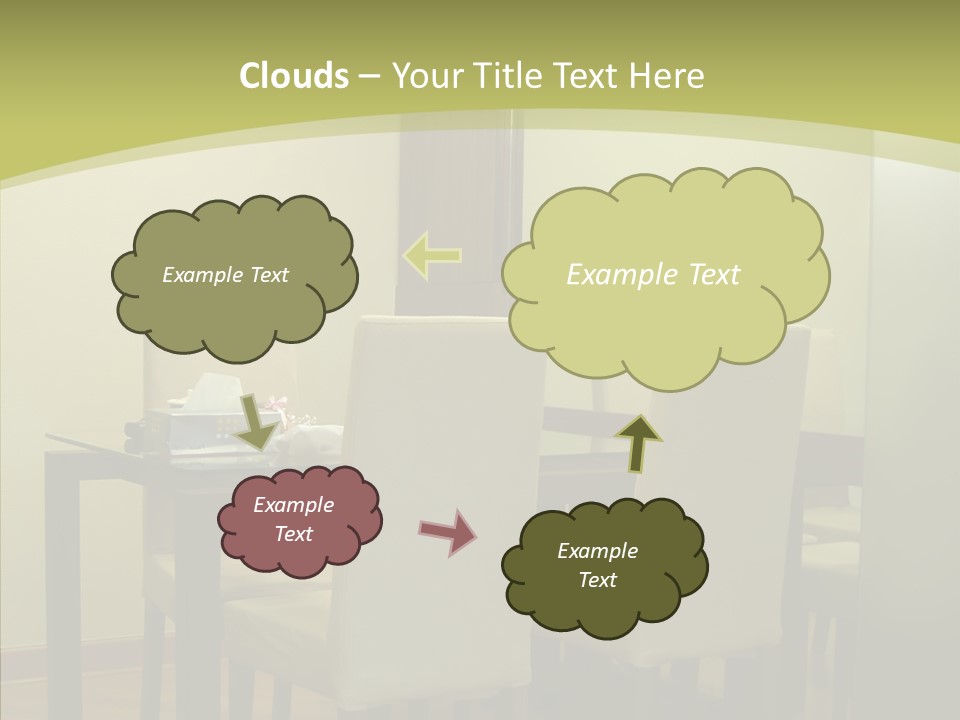 Clouds – Your Title Text Here

Example Text

Example Text

Example Text

Example Text